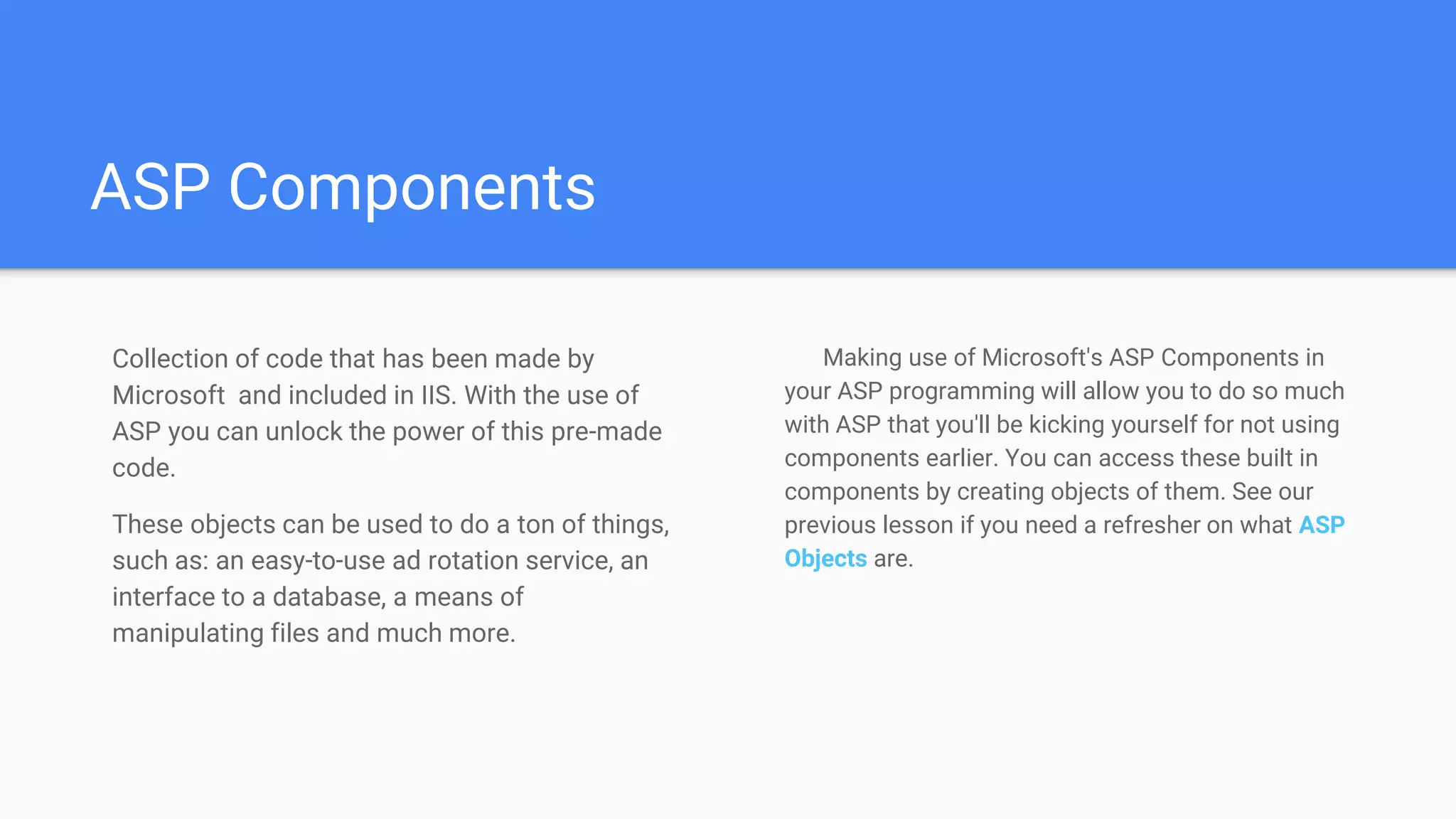 ASP Components

Collection of code that has been made by Microsoft and included in IIS. With the use of ASP you can unlock the power of this pre-made code.

These objects can be used to do a ton of things, such as: an easy-to-use ad rotation service, an interface to a database, a means of manipulating files and much more.

Making use of Microsoft's ASP Components in your ASP programming will allow you to do so much with ASP that you'll be kicking yourself for not using components earlier. You can access these built in components by creating objects of them. See our previous lesson if you need a refresher on what ASP Objects are.